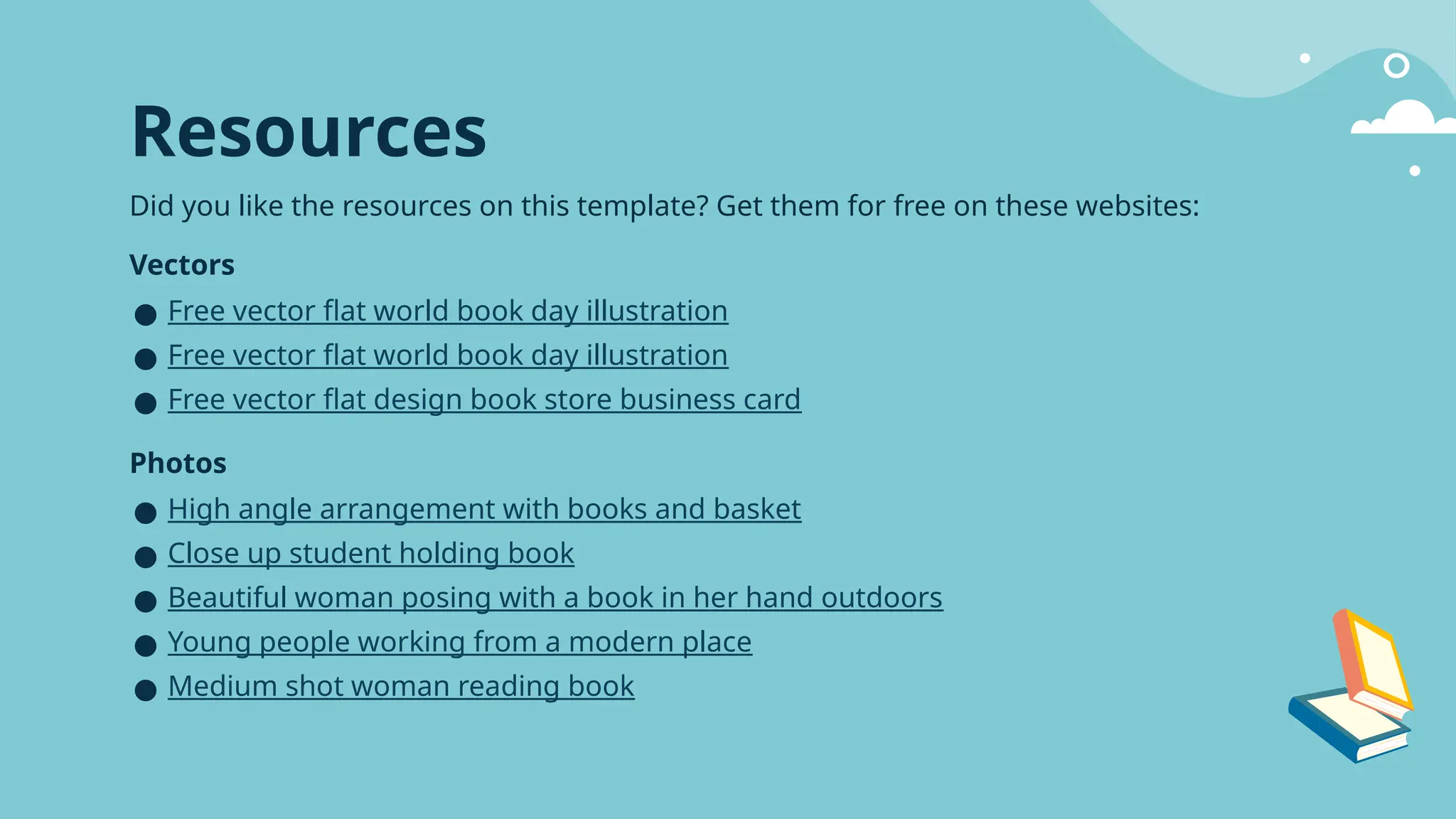 Resources

Did you like the resources on this template? Get them for free on these websites:

Vectors

• Free vector flat world book day illustration
• Free vector flat world book day illustration
• Free vector flat design book store business card

Photos

• High angle arrangement with books and basket
• Close up student holding book
• Beautiful woman posing with a book in her hand outdoors
• Young people working from a modern place
• Medium shot woman reading book